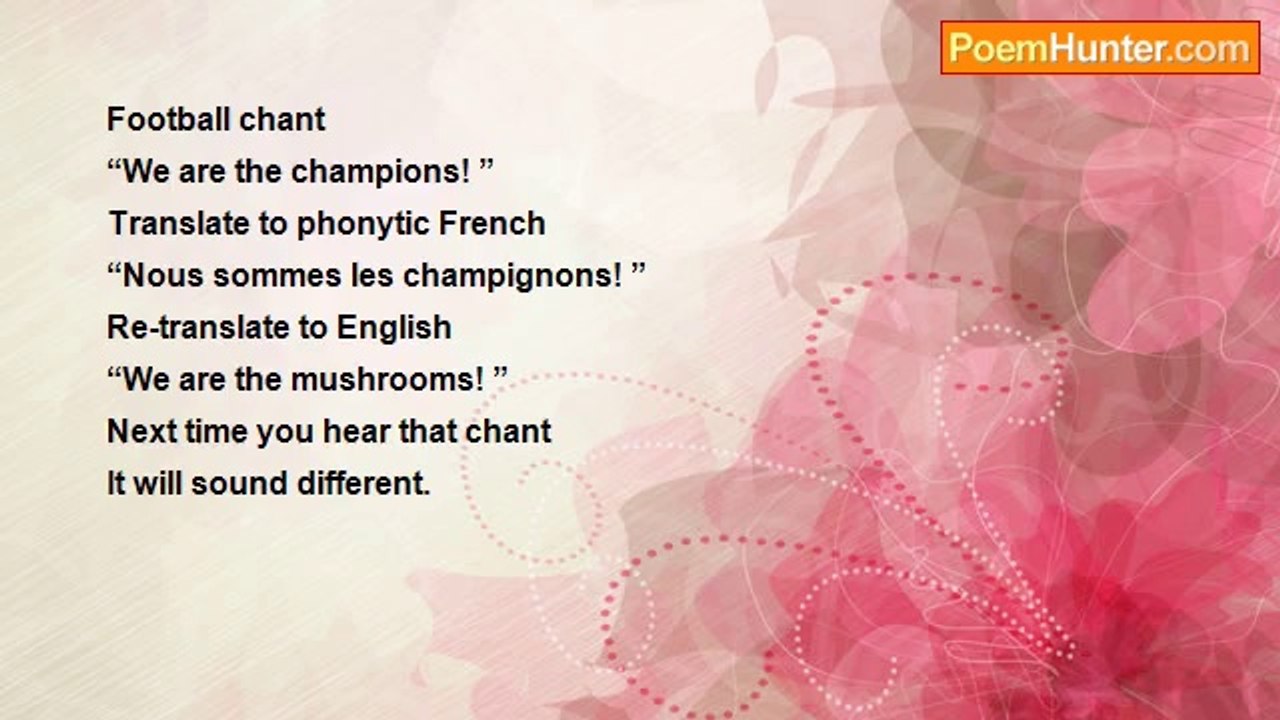 PoemHunter.com

Football chant
“We are the champions! ”
Translate to phonytic French
“Nous sommes les champignons! ”
Re-translate to English
“We are the mushrooms! ”
Next time you hear that chant
It will sound different.